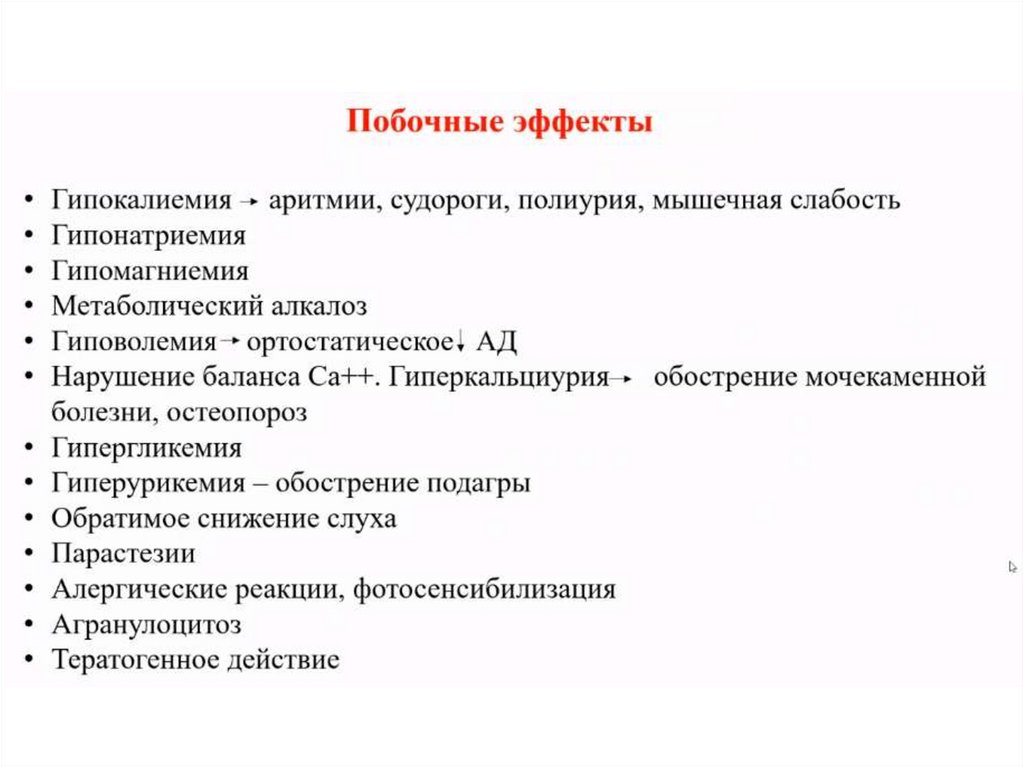 Побочные эффекты

• Гипокалиемия → аритмии, судороги, полиурия, мышечная слабость
• Гипонатриемия
• Гипомагниемия
• Метаболический алкалоз
• Гиповолемия → ортостатическое ↓ АД
• Нарушение баланса Са++. Гиперкальциурия → обострение мочекаменной болезни, остеопороз
• Гипергликемия
• Гиперурикемия – обострение подагры
• Обратимое снижение слуха
• Парастезии
• Алергические реакции, фотосенсибилизация
• Агранулоцитоз
• Тератогенное действие